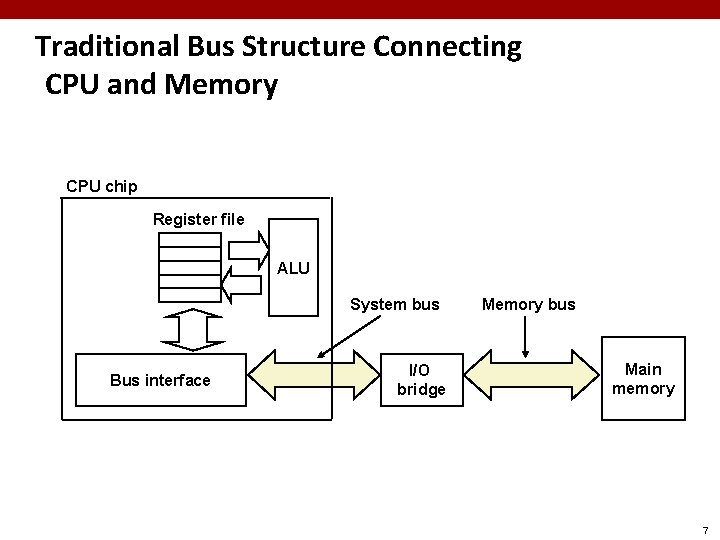 Traditional Bus Structure Connecting CPU and Memory

CPU chip

Register file

ALU

System bus

Memory bus

Bus interface

I/O bridge

Main memory

7